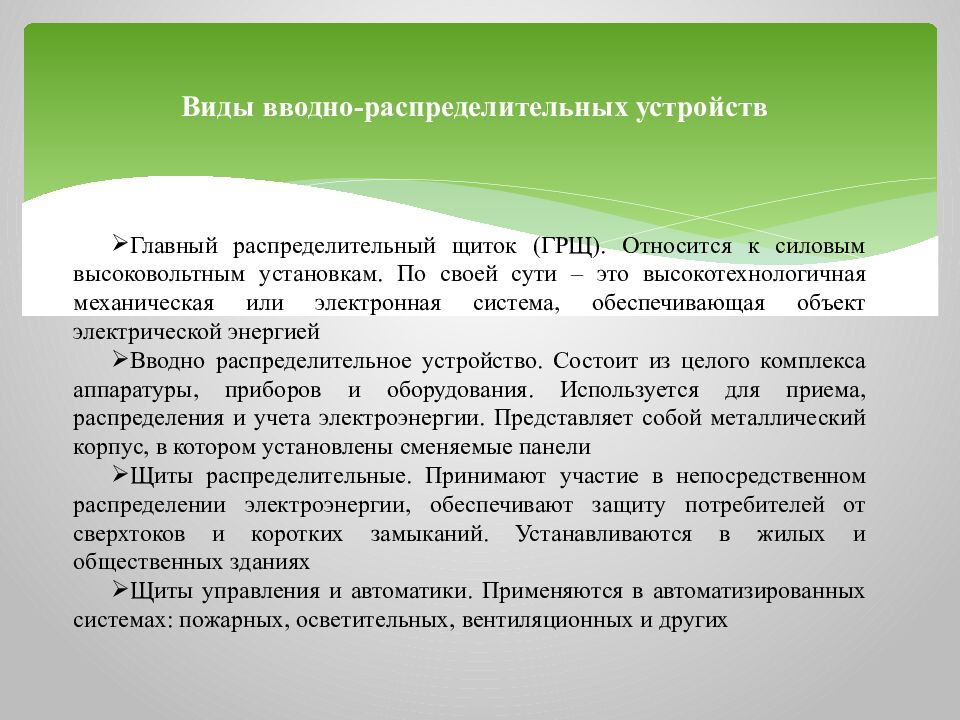 Виды вводно-распределительных устройств

➢Главный распределительный щиток (ГРЩ). Относится к силовым высоковольтным установкам. По своей сути – это высокотехнологичная механическая или электронная система, обеспечивающая объект электрической энергией

➢Вводно распределительное устройство. Состоит из целого комплекса аппаратуры, приборов и оборудования. Используется для приема, распределения и учета электроэнергии. Представляет собой металлический корпус, в котором установлены сменяемые панели

➢Щиты распределительные. Принимают участие в непосредственном распределении электроэнергии, обеспечивают защиту потребителей от сверхтоков и коротких замыканий. Устанавливаются в жилых и общественных зданиях

➢Щиты управления и автоматики. Применяются в автоматизированных системах: пожарных, осветительных, вентиляционных и других